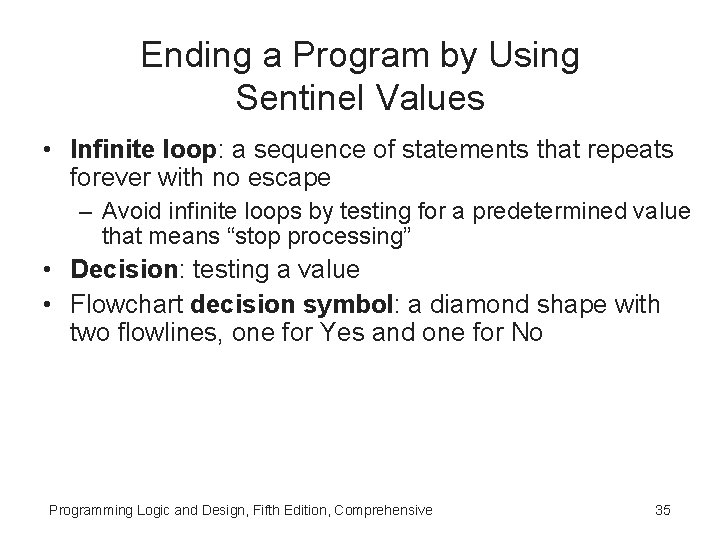 Ending a Program by Using Sentinel Values

• Infinite loop: a sequence of statements that repeats forever with no escape
– Avoid infinite loops by testing for a predetermined value that means “stop processing”
• Decision: testing a value
• Flowchart decision symbol: a diamond shape with two flowlines, one for Yes and one for No

Programming Logic and Design, Fifth Edition, Comprehensive

35